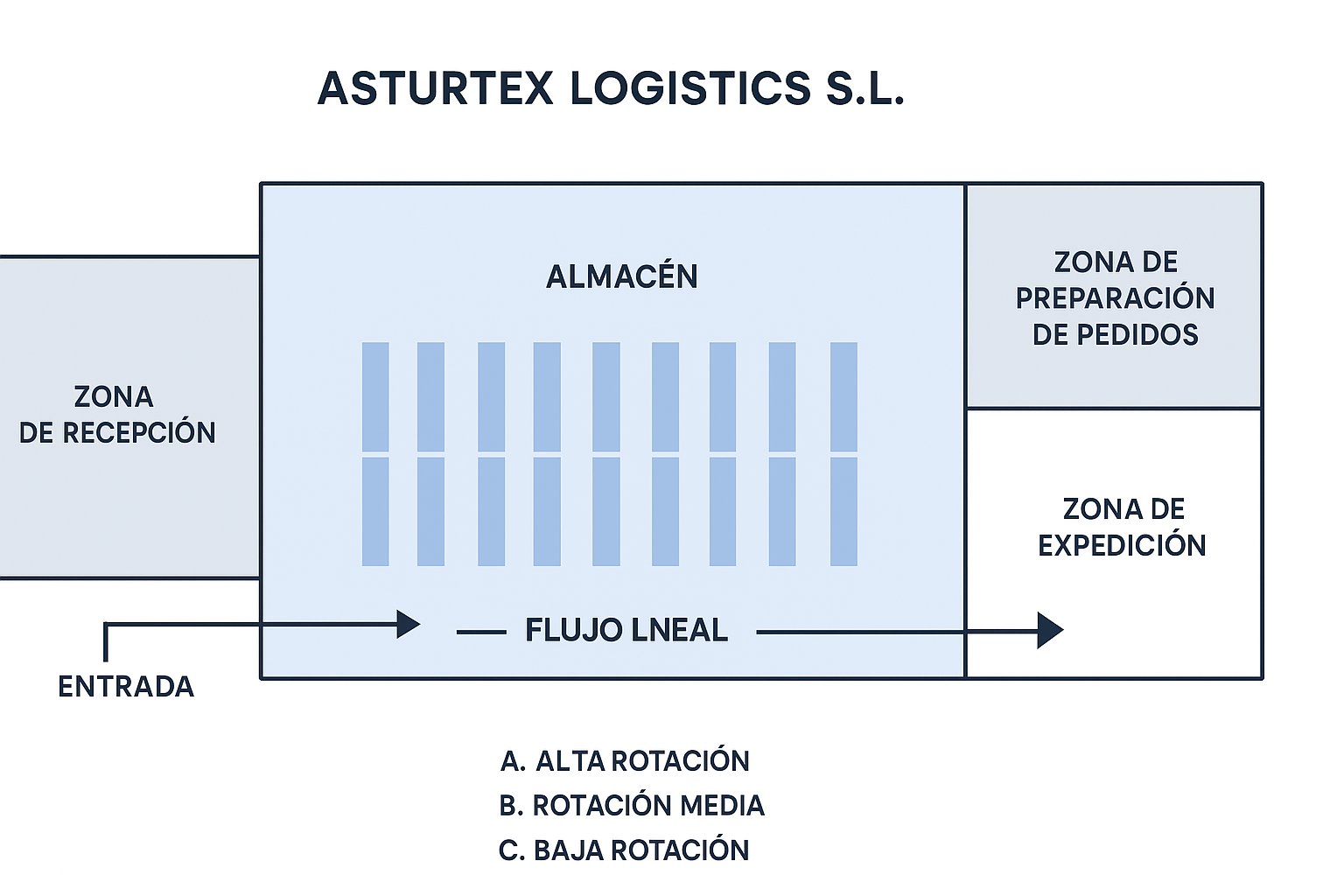 ASTURTEX LOGISTICS S.L.

ZONA DE RECEPCIÓN

ALMACÉN

ZONA DE PREPARACIÓN DE PEDIDOS

ZONA DE EXPEDICIÓN

ENTRADA

FLUJO LNEAL

A. ALTA ROTACIÓN
B. ROTACIÓN MEDIA
C. BAJA ROTACIÓN